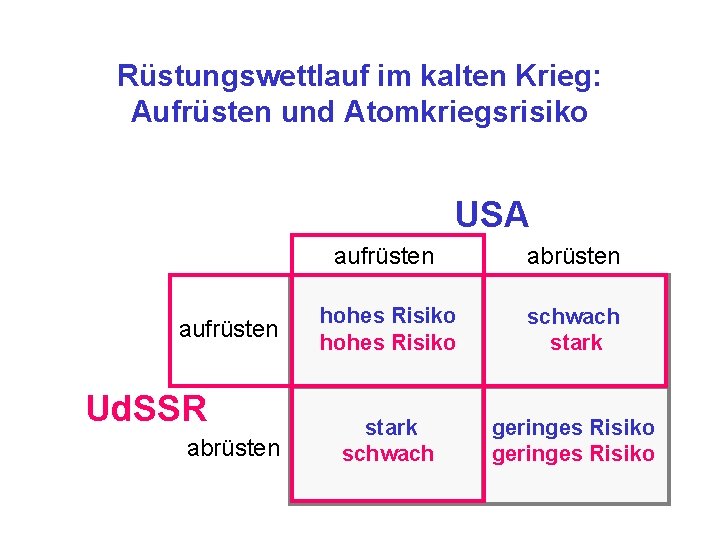 Rüstungswettlauf im kalten Krieg:
Aufrüsten und Atomkriegsrisiko

USA

UdSSR

| | aufrüsten | abrüsten |
|---|---|---|
| aufrüsten | hohes Risiko hohes Risiko | schwach stark |
| abrüsten | stark schwach | geringes Risiko geringes Risiko |